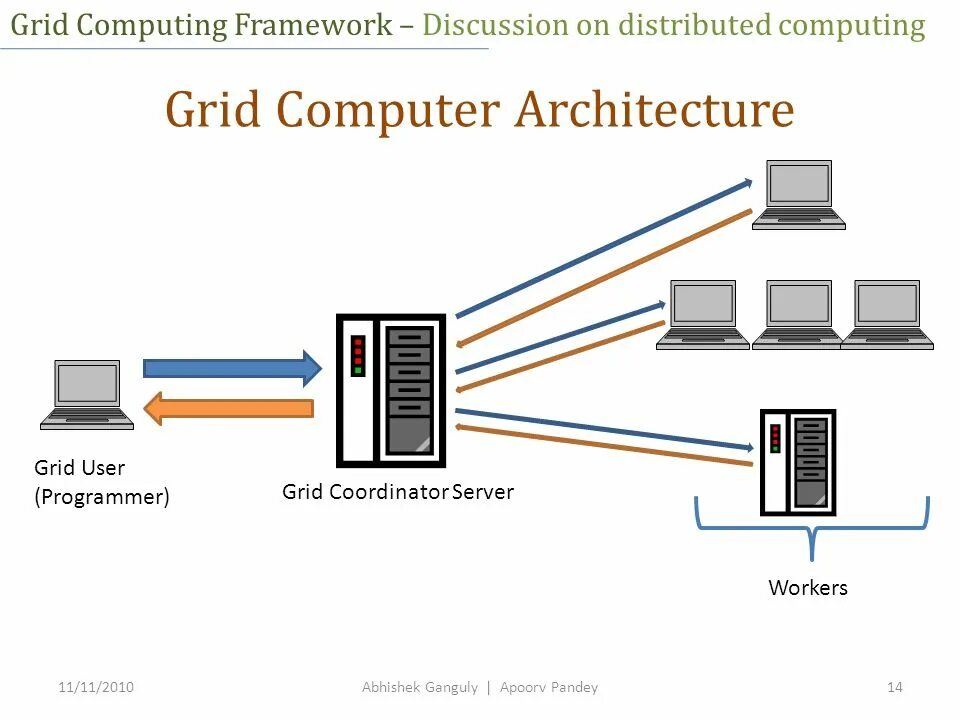 Grid Computing Framework – Discussion on distributed computing

Grid Computer Architecture

Grid User (Programmer)

Grid Coordinator Server

Workers

11/11/2010

Abhishek Ganguly | Apoorv Pandey

14